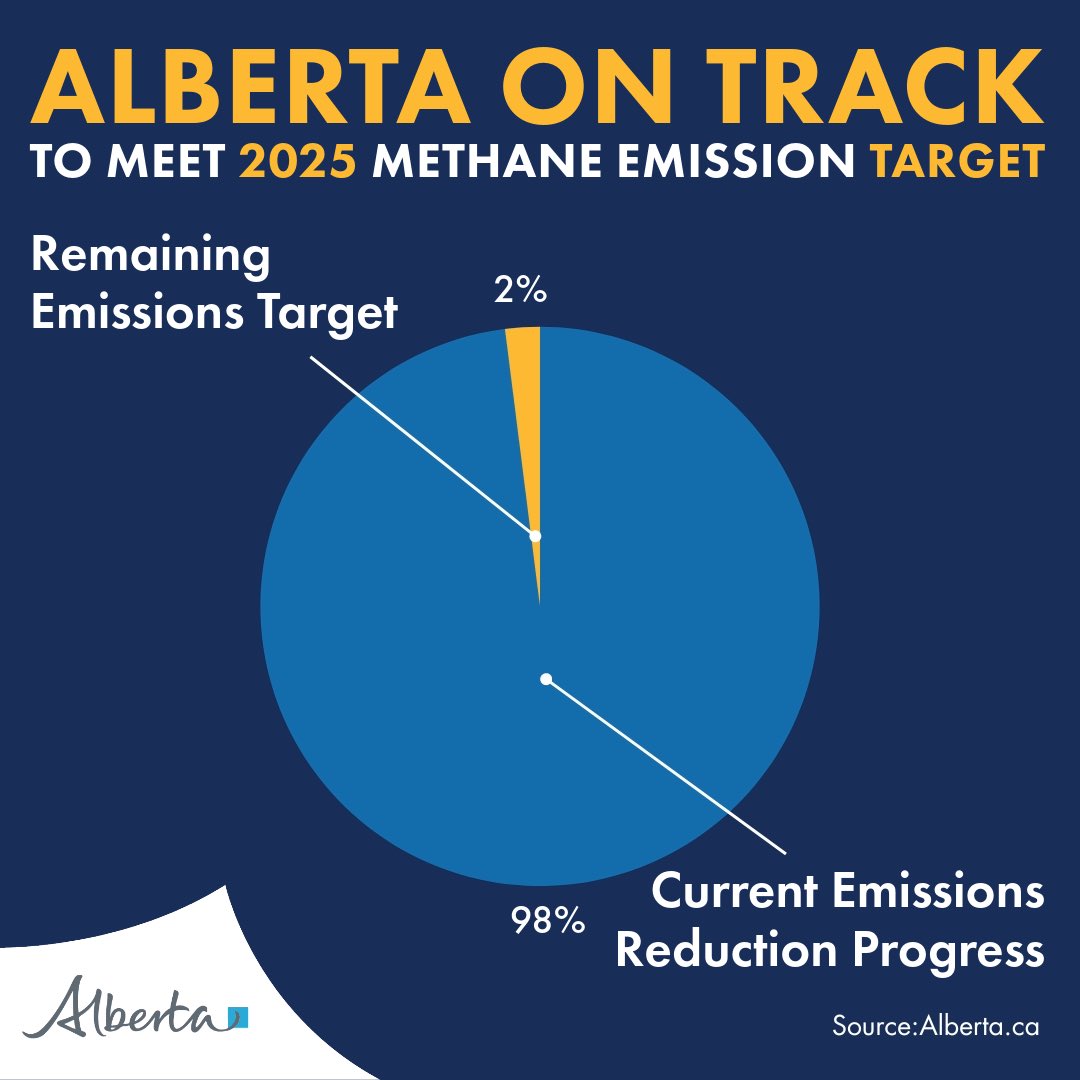 ALBERTA ON TRACK
TO MEET 2025 METHANE EMISSION TARGET

Remaining Emissions Target

2%

98%

Current Emissions Reduction Progress

Alberta

Source:Alberta.ca